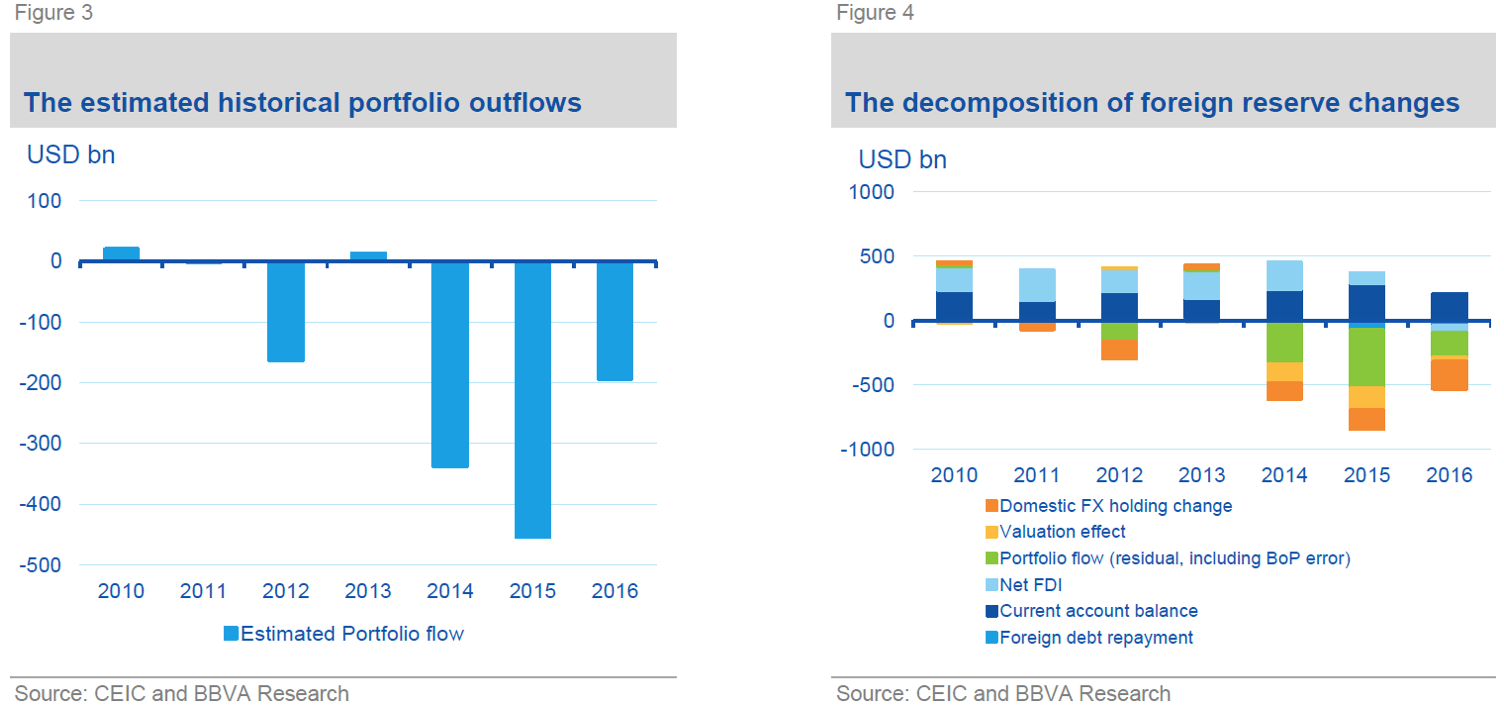 Figure 3

The estimated historical portfolio outflows

USD bn

100
0
-100
-200
-300
-400
-500

2010 2011 2012 2013 2014 2015 2016

Estimated Portfolio flow

Source: CEIC and BBVA Research

Figure 4

The decomposition of foreign reserve changes

USD bn

1000
500
0
-500
-1000

2010 2011 2012 2013 2014 2015 2016

Domestic FX holding change
Valuation effect
Portfolio flow (residual, including BoP error)
Net FDI
Current account balance
Foreign debt repayment

Source: CEIC and BBVA Research